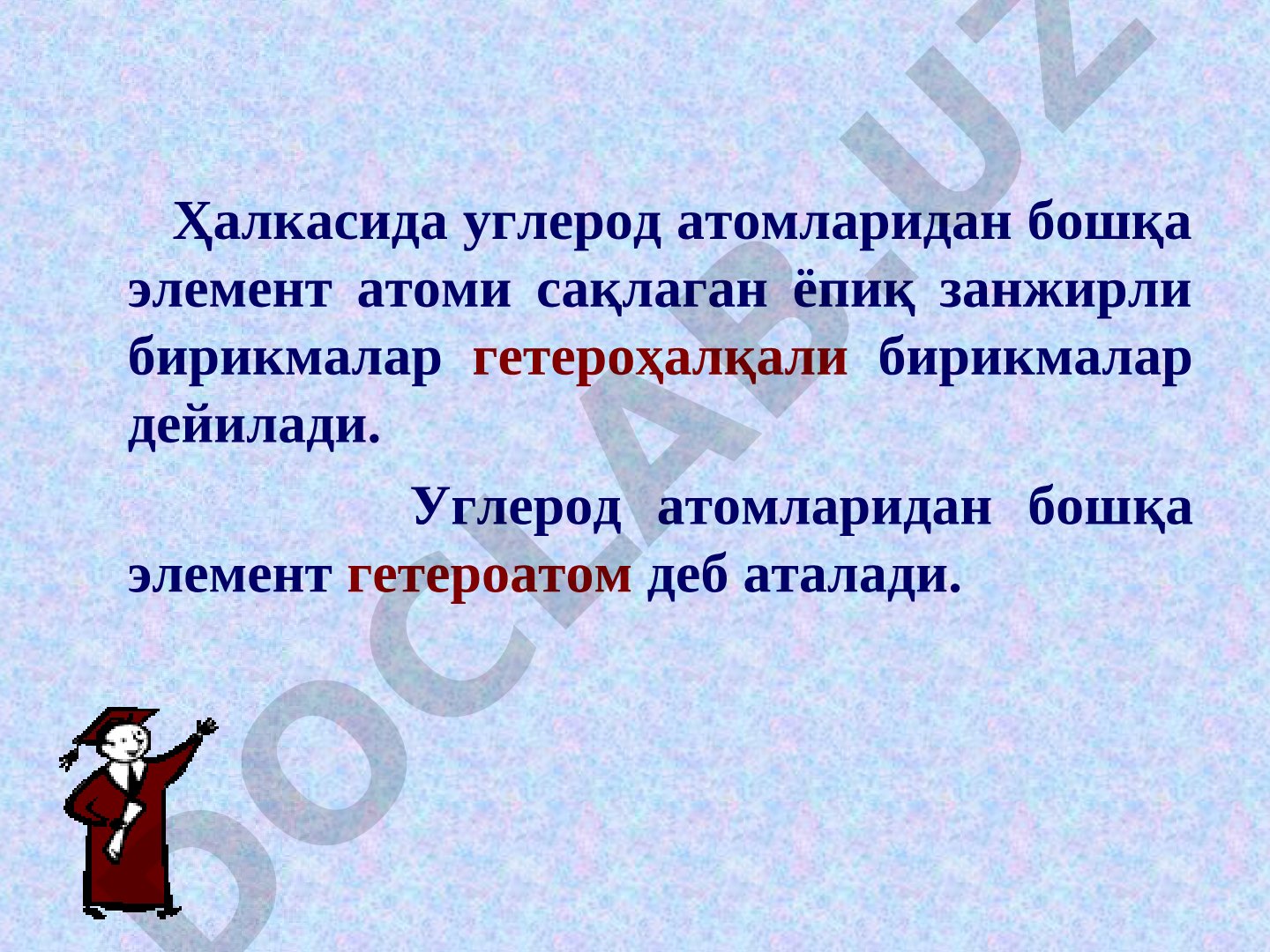 Ҳалкасида углерод атомларидан бошқа элемент атоми сақлаган ёпиқ занжирли бирикмалар гетероҳалқали бирикмалар дейилади.

Углерод атомларидан бошқа элемент гетероатом деб аталади.

DOCLAB.UZ